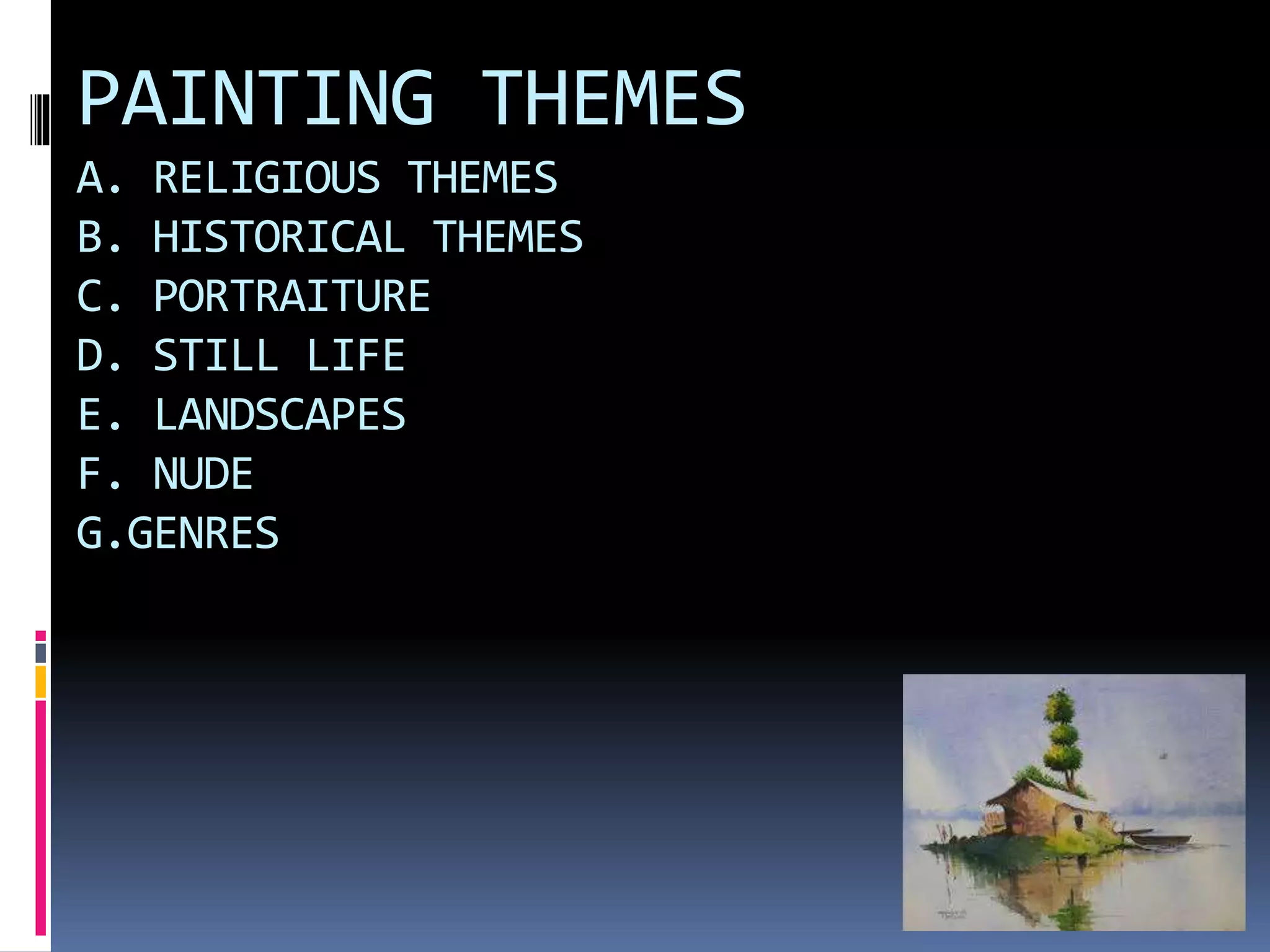 PAINTING THEMES

A. RELIGIOUS THEMES
B. HISTORICAL THEMES
C. PORTRAITURE
D. STILL LIFE
E. LANDSCAPES
F. NUDE
G.GENRES